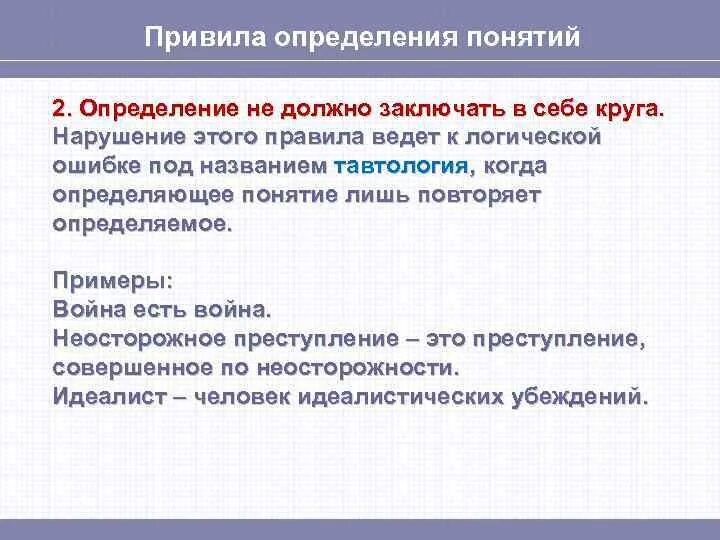 Привила определения понятий

2. Определение не должно заключать в себе круга. Нарушение этого правила ведет к логической ошибке под названием тавтология, когда определяющее понятие лишь повторяет определяемое.

Примеры:
Война есть война.
Неосторожное преступление – это преступление, совершенное по неосторожности.
Идеалист – человек идеалистических убеждений.